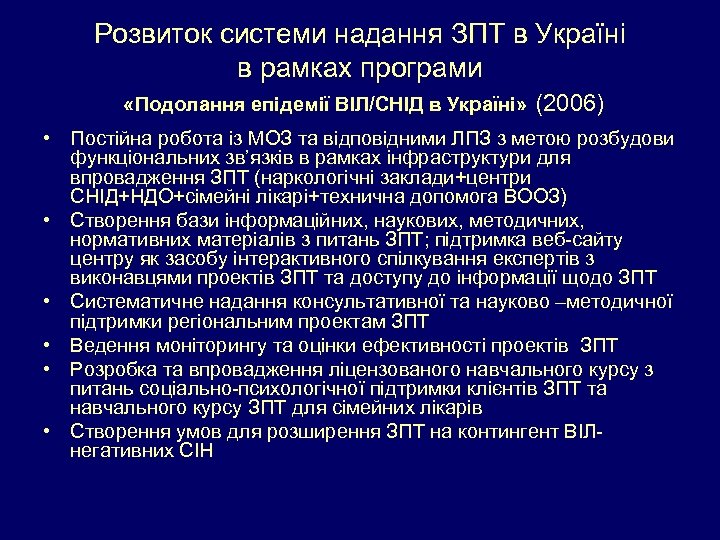 Розвиток системи надання ЗПТ в Україні в рамках програми

«Подолання епідемії ВІЛ/СНІД в Україні» (2006)

• Постійна робота із МОЗ та відповідними ЛПЗ з метою розбудови функціональних зв'язків в рамках інфраструктури для впровадження ЗПТ (наркологічні заклади+центри СНІД+НДО+сімейні лікарі+технична допомога ВООЗ)
• Створення бази інформаційних, наукових, методичних, нормативних матеріалів з питань ЗПТ; підтримка веб-сайту центру як засобу інтерактивного спілкування експертів з виконавцями проектів ЗПТ та доступу до інформації щодо ЗПТ
• Систематичне надання консультативної та науково –методичної підтримки регіональним проектам ЗПТ
• Ведення моніторингу та оцінки ефективності проектів ЗПТ
• Розробка та впровадження ліцензованого навчального курсу з питань соціально-психологічної підтримки клієнтів ЗПТ та навчального курсу ЗПТ для сімейних лікарів
• Створення умов для розширення ЗПТ на контингент ВІЛ-негативних СІН